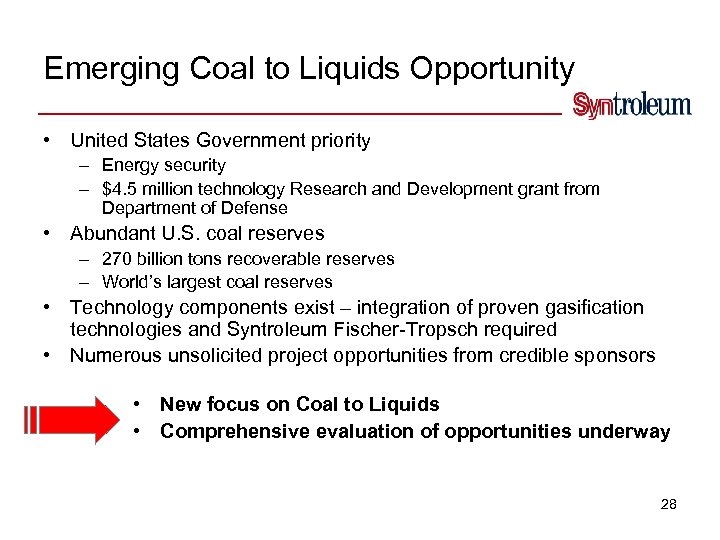 Emerging Coal to Liquids Opportunity

Syntroleum

• United States Government priority
– Energy security
– \$4.5 million technology Research and Development grant from Department of Defense
• Abundant U.S. coal reserves
– 270 billion tons recoverable reserves
– World's largest coal reserves
• Technology components exist – integration of proven gasification technologies and Syntroleum Fischer-Tropsch required
• Numerous unsolicited project opportunities from credible sponsors

• New focus on Coal to Liquids
• Comprehensive evaluation of opportunities underway

28